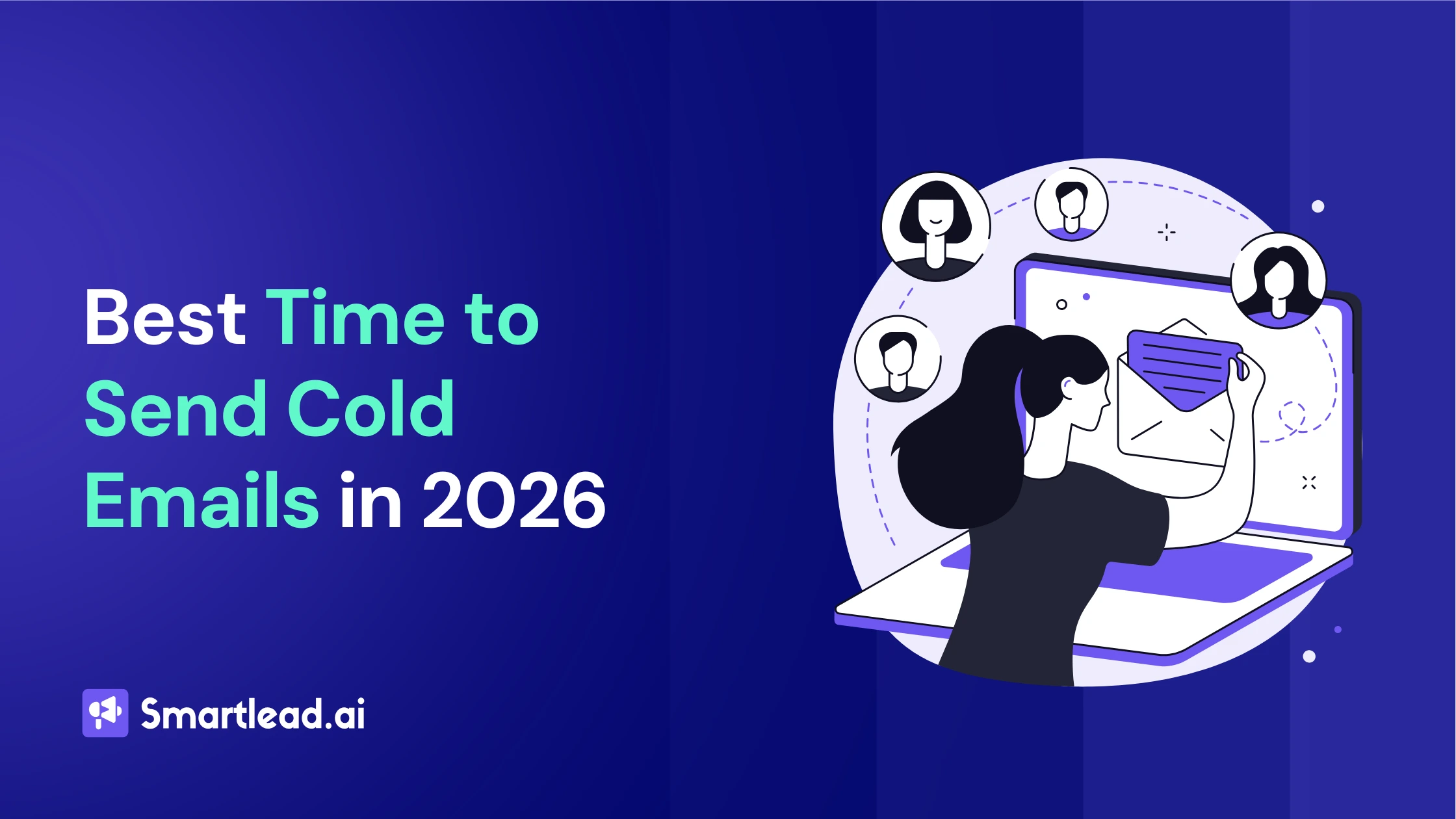 Best Time to Send Cold Emails in 2026

Smartlead.ai